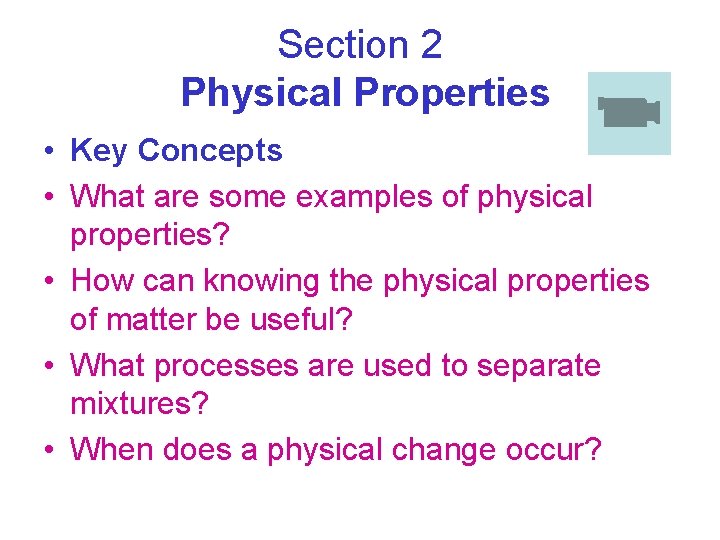 Section 2
Physical Properties

• Key Concepts
• What are some examples of physical properties?
• How can knowing the physical properties of matter be useful?
• What processes are used to separate mixtures?
• When does a physical change occur?